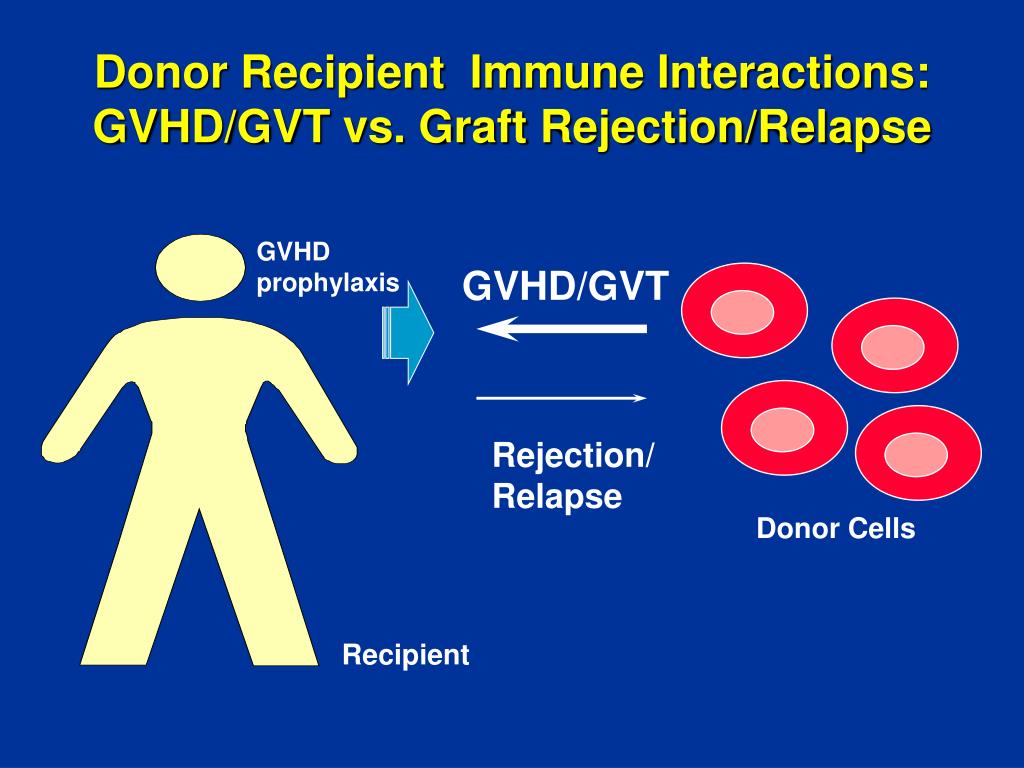 Donor Recipient Immune Interactions: GVHD/GVT vs. Graft Rejection/Relapse

GVHD prophylaxis

GVHD/GVT

Rejection/ Relapse

Donor Cells

Recipient